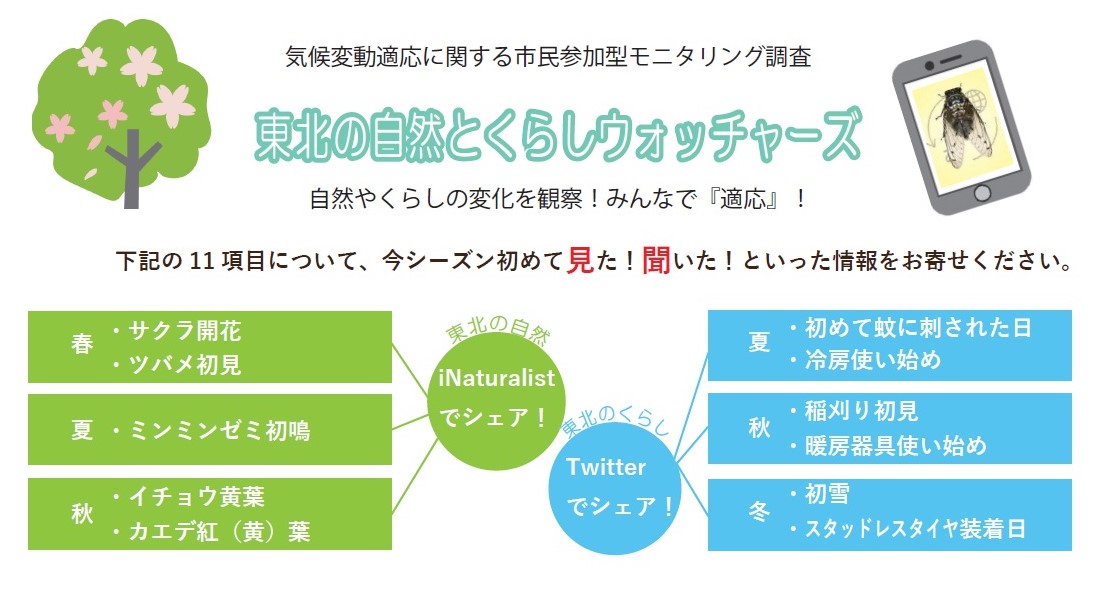 気候変動適応に関する市民参加型モニタリング調査

東北の自然とくらしウォッチャーズ

自然やくらしの変化を観察！みんなで『適応』！

下記の 11 項目について、今シーズン初めて見た！聞いた！といった情報をお寄せください。

春 ・サクラ開花
・ツバメ初見

夏 ・ミンミンゼミ初鳴

秋 ・イチョウ黄葉
・カエデ紅（黄）葉

東北の自然
iNaturalist でシェア！

東北のくらし
Twitter でシェア！

夏 ・初めて蚊に刺された日
・冷房使い始め

秋 ・稲刈り初見
・暖房器具使い始め

冬 ・初雪
・スタッドレスタイヤ装着日